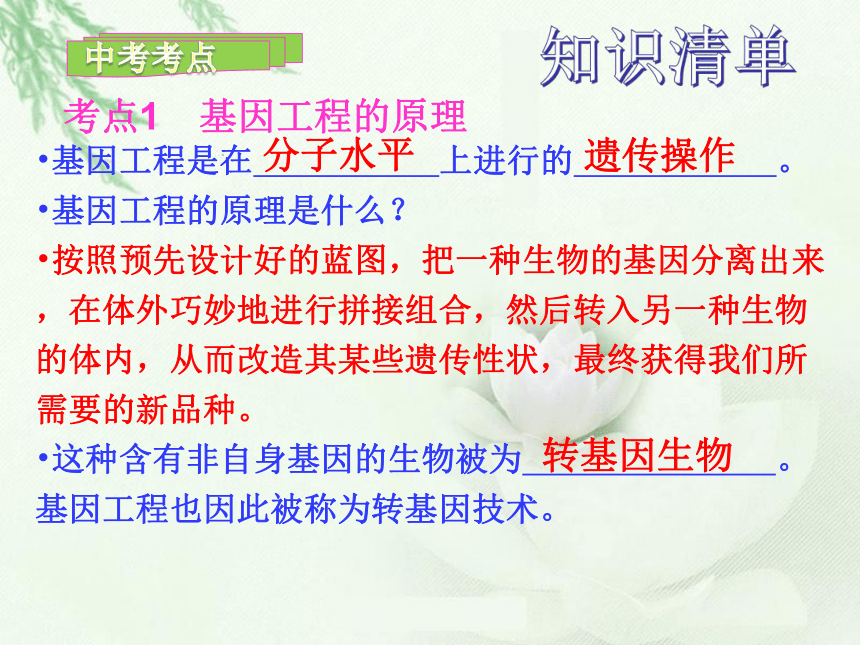 中考考点

知识清单

考点1　基因工程的原理

•基因工程是在分子水平上进行的遗传操作。

•基因工程的原理是什么？

•按照预先设计好的蓝图，把一种生物的基因分离出来，在体外巧妙地进行拼接组合，然后转入另一种生物的体内，从而改造其某些遗传性状，最终获得我们所需要的新品种。

•这种含有非自身基因的生物被为转基因生物。基因工程也因此被称为转基因技术。